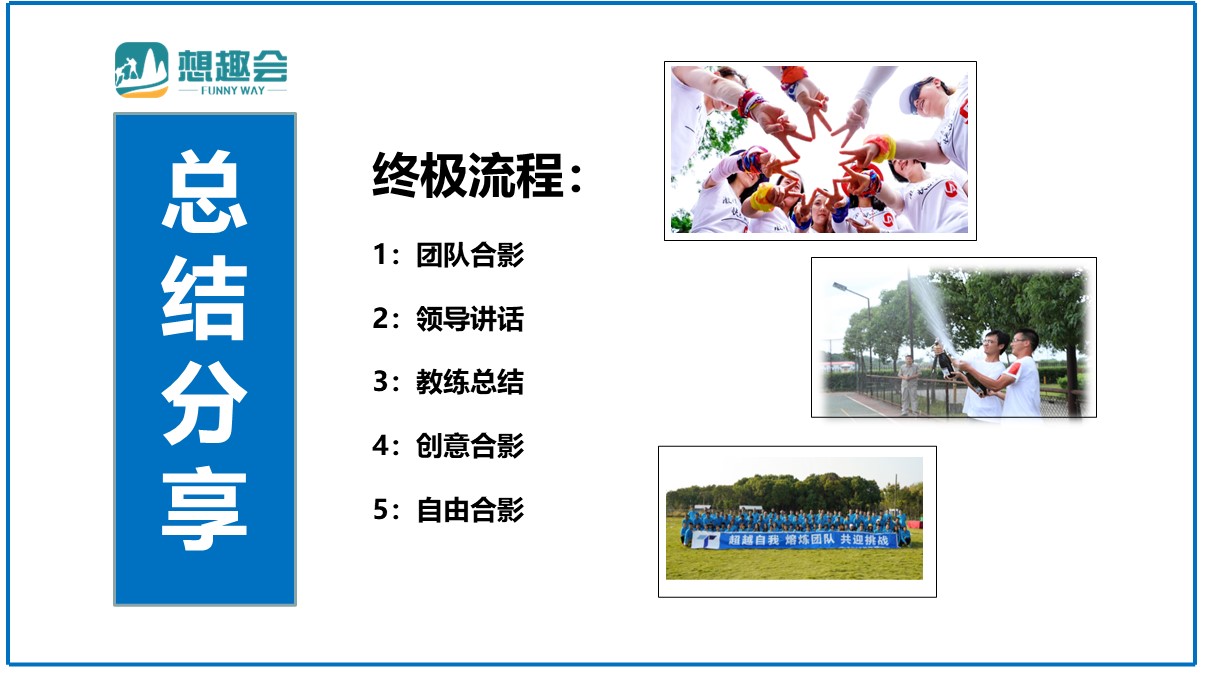 想趣会
FUNNY WAY

总结分享

终极流程：

1：团队合影

2：领导讲话

3：教练总结

4：创意合影

5：自由合影

超越自我 熔炼团队 共迎挑战